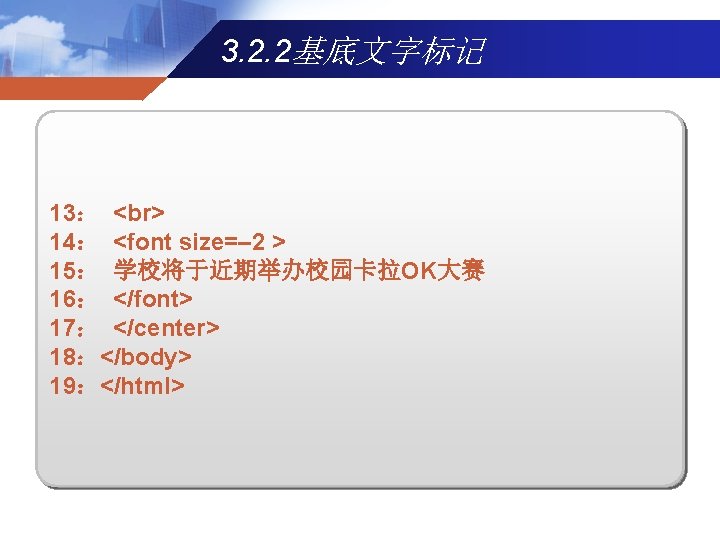 3.2.2基底文字标记

13： <br>
14： <font size=–2 >
15： 学校将于近期举办校园卡拉OK大赛
16： </font>
17： </center>
18：</body>
19：</html>